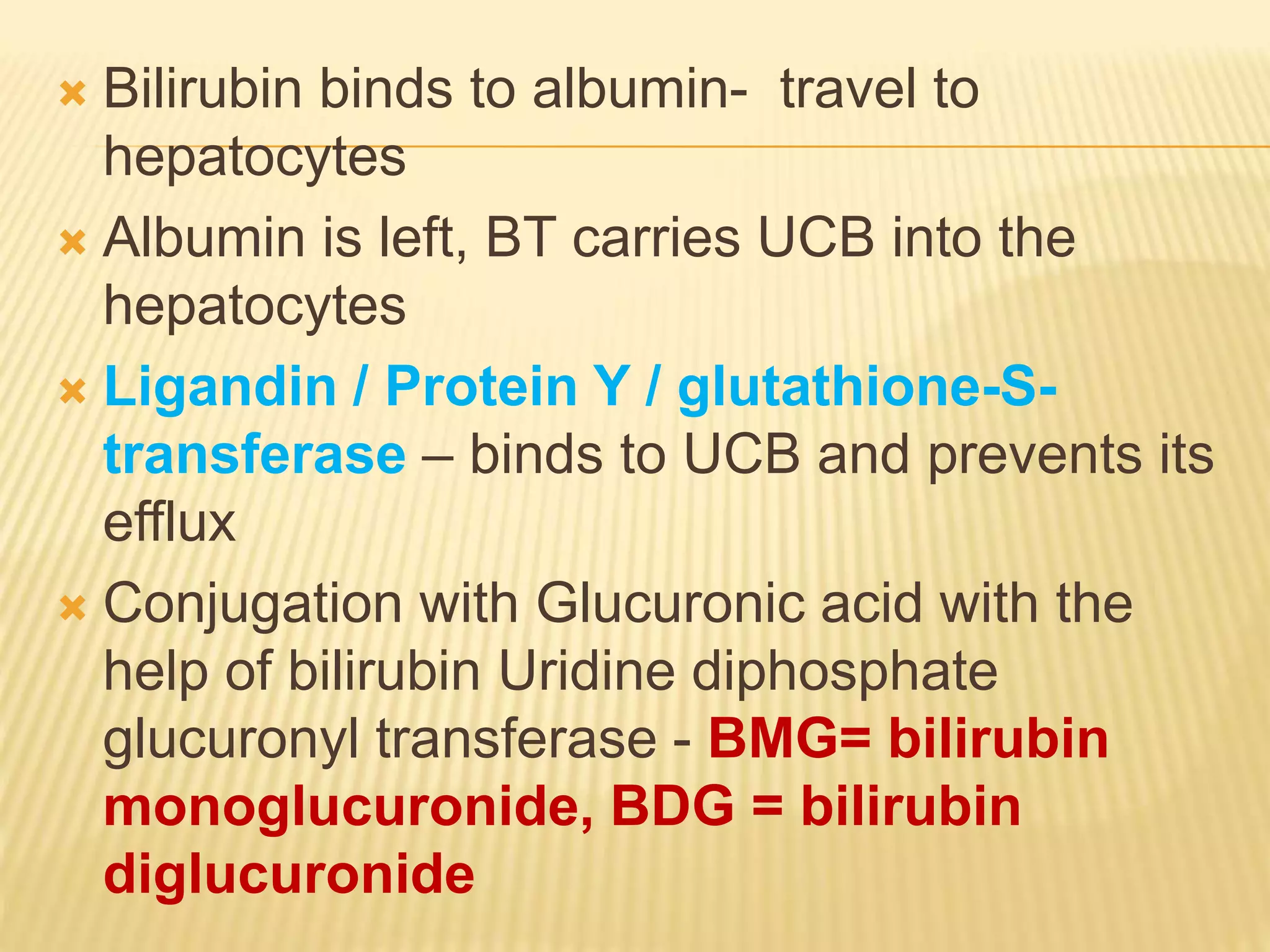 Bilirubin binds to albumin-  travel to hepatocytes

Albumin is left, BT carries UCB into the hepatocytes

Ligandin / Protein Y / glutathione-S-transferase – binds to UCB and prevents its efflux

Conjugation with Glucuronic acid with the help of bilirubin Uridine diphosphate glucuronyl transferase - BMG= bilirubin monoglucuronide, BDG = bilirubin diglucuronide